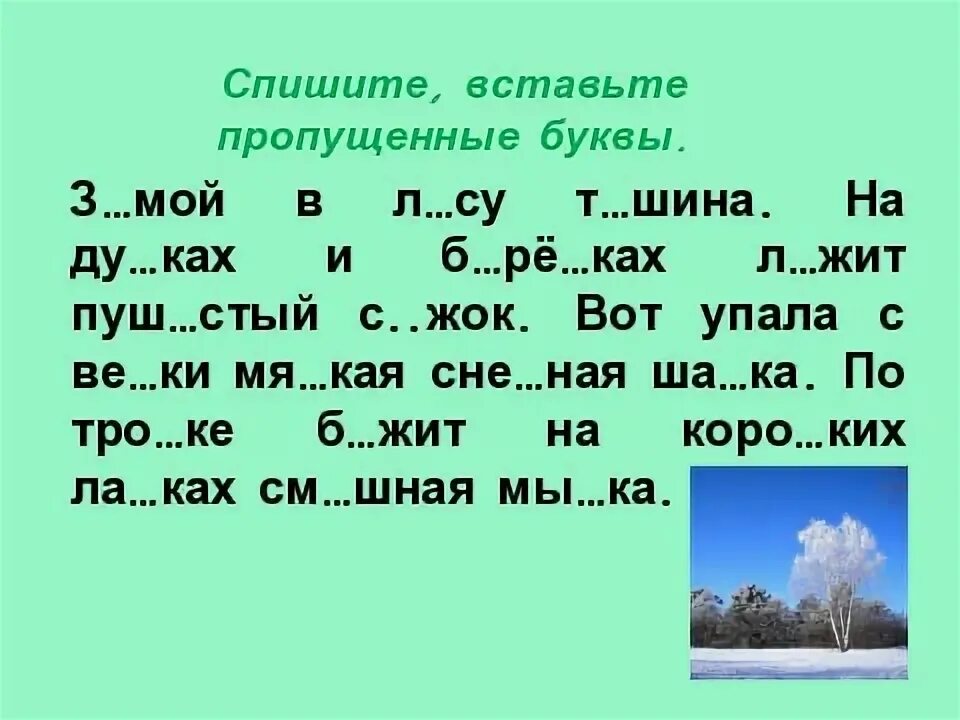 Спишите, вставьте пропущенные буквы.

З…мой в л…су т…шина. На ду…ках и б…рё…ках л…жит пуш…стый с..жок. Вот упала с ве…ки мя…кая сне…ная ша…ка. По тро…ке б…жит на коро…ких ла…ках см…шная мы…ка.